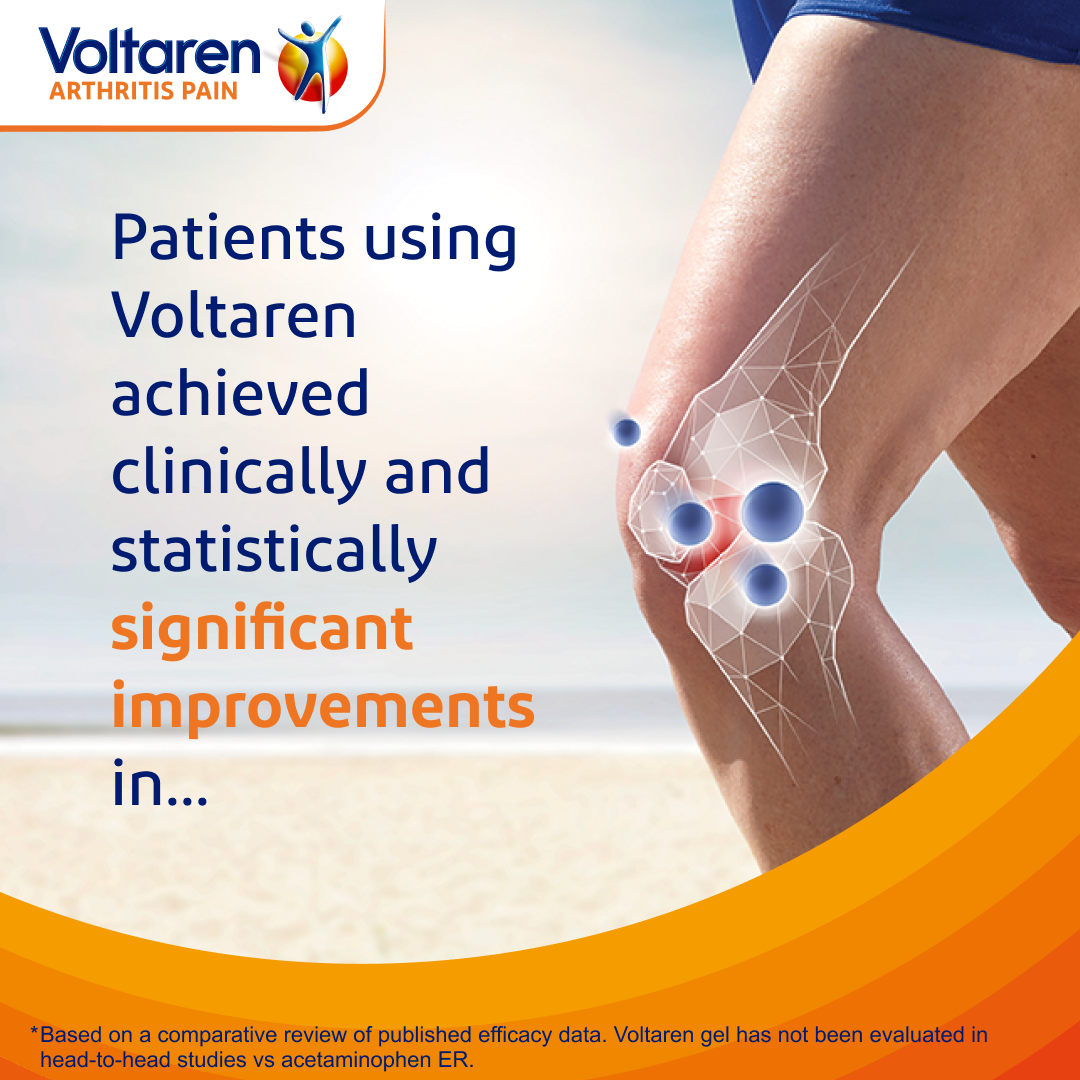 Voltaren
ARTHRITIS PAIN

Patients using Voltaren achieved clinically and statistically significant improvements in...

*Based on a comparative review of published efficacy data. Voltaren gel has not been evaluated in head-to-head studies vs acetaminophen ER.